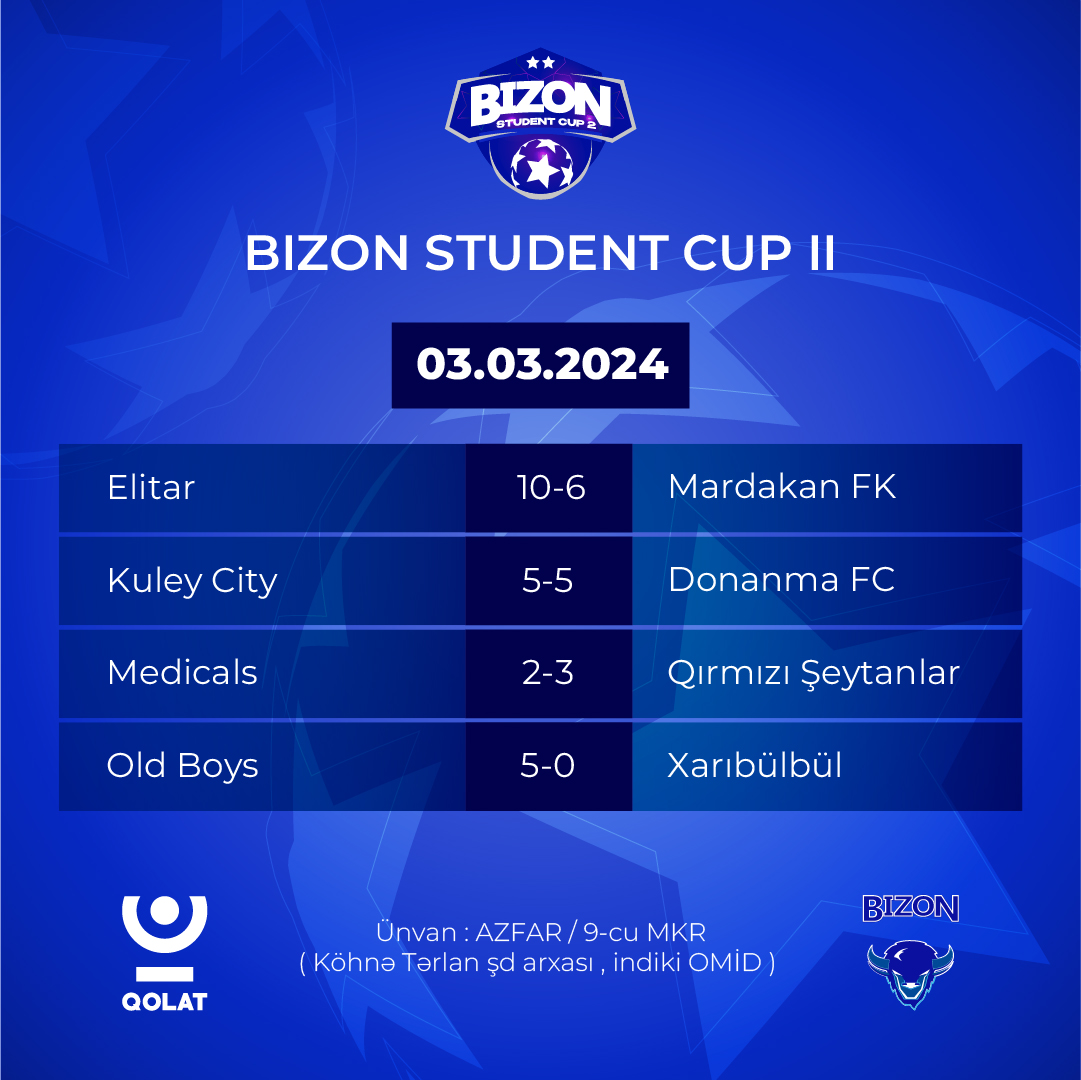 BIZON
STUDENT CUP 2

BIZON STUDENT CUP II

03.03.2024

| Elitar | 10-6 | Mardakan FK |
|---|---|---|
| Kuley City | 5-5 | Donanma FC |
| Medicals | 2-3 | Qırmızı Şeytanlar |
| Old Boys | 5-0 | Xarıbülbül |

QOLAT

Ünvan : AZFAR / 9-cu MKR
( Köhnə Tərlan şd arxası , indiki OMİD )

BIZON